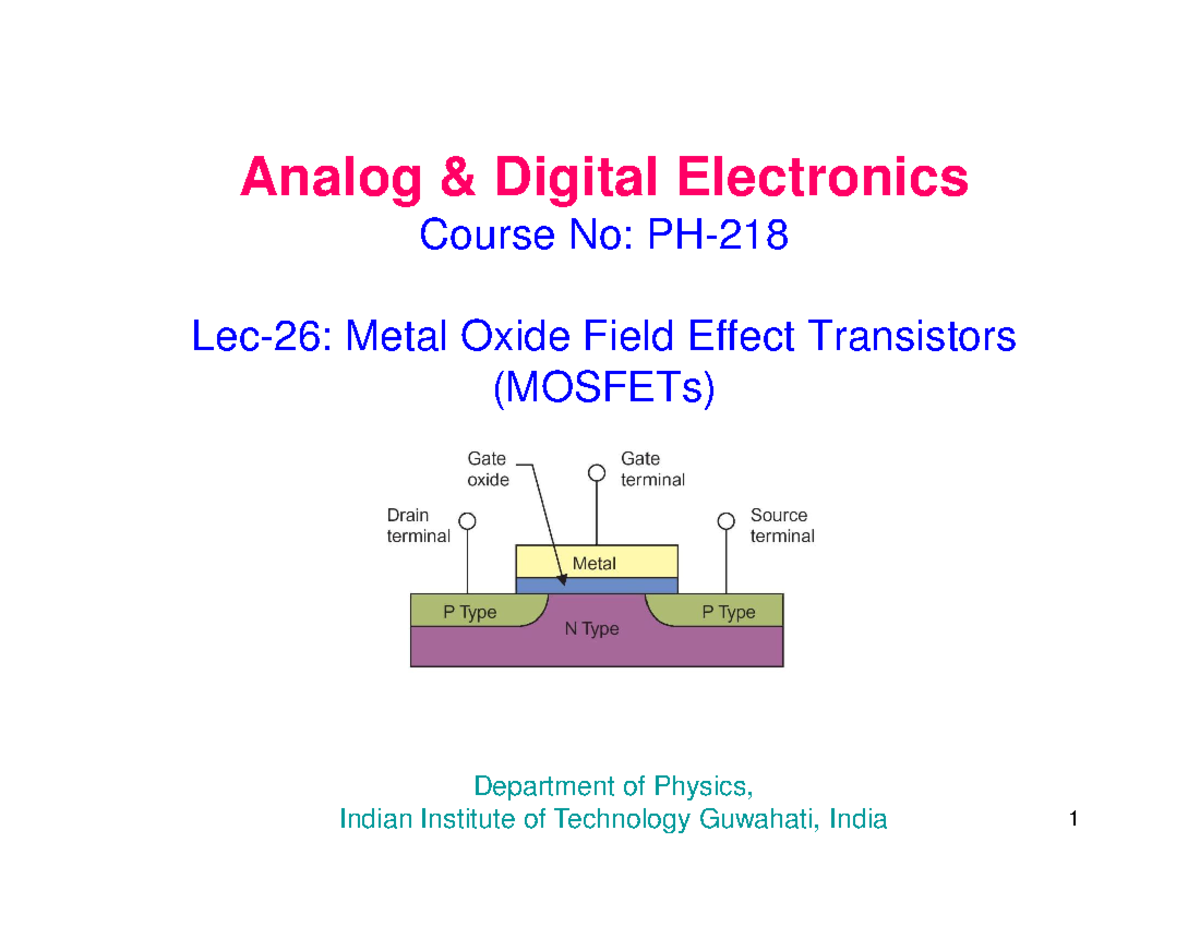 Analog & Digital Electronics
Course No: PH-218

Lec-26: Metal Oxide Field Effect Transistors (MOSFETs)

Gate oxide
Gate terminal
Drain terminal
Source terminal
Metal
P Type
N Type
P Type

Department of Physics,
Indian Institute of Technology Guwahati, India

1